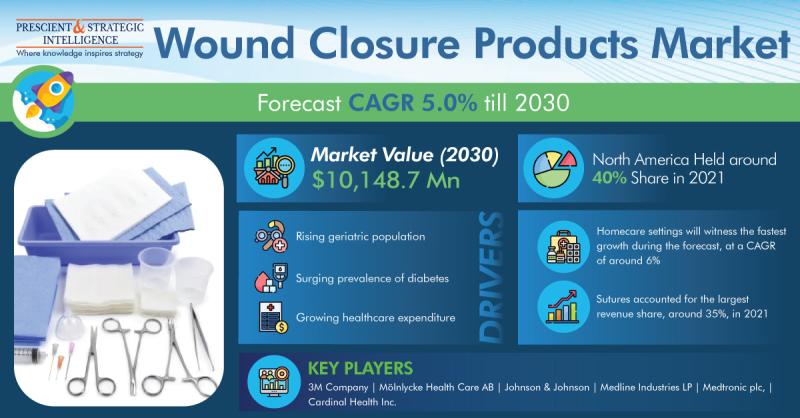 PRESCIENT & STRATEGIC INTELLIGENCE
Where knowledge inspires strategy

Wound Closure Products Market

Forecast CAGR 5.0% till 2030

Market Value (2030)
$10,148.7 Mn

North America Held around 40% Share in 2021

Rising geriatric population

Surging prevalence of diabetes

Growing healthcare expenditure

DRIVERS

Homecare settings will witness the fastest growth during the forecast, at a CAGR of around 6%

Sutures accounted for the largest revenue share, around 35%, in 2021

KEY PLAYERS
3M Company | Mölnlycke Health Care AB | Johnson & Johnson | Medline Industries LP | Medtronic plc, | Cardinal Health Inc.